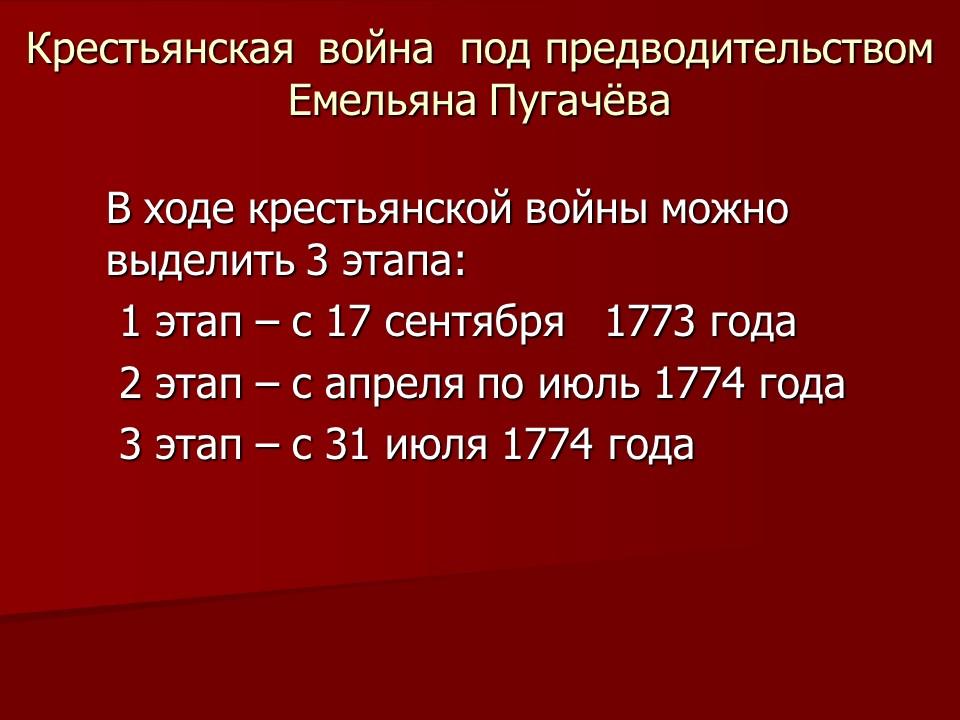 Крестьянская война под предводительством Емельяна Пугачёва

В ходе крестьянской войны можно выделить 3 этапа:

1 этап – с 17 сентября 1773 года

2 этап – с апреля по июль 1774 года

3 этап – с 31 июля 1774 года